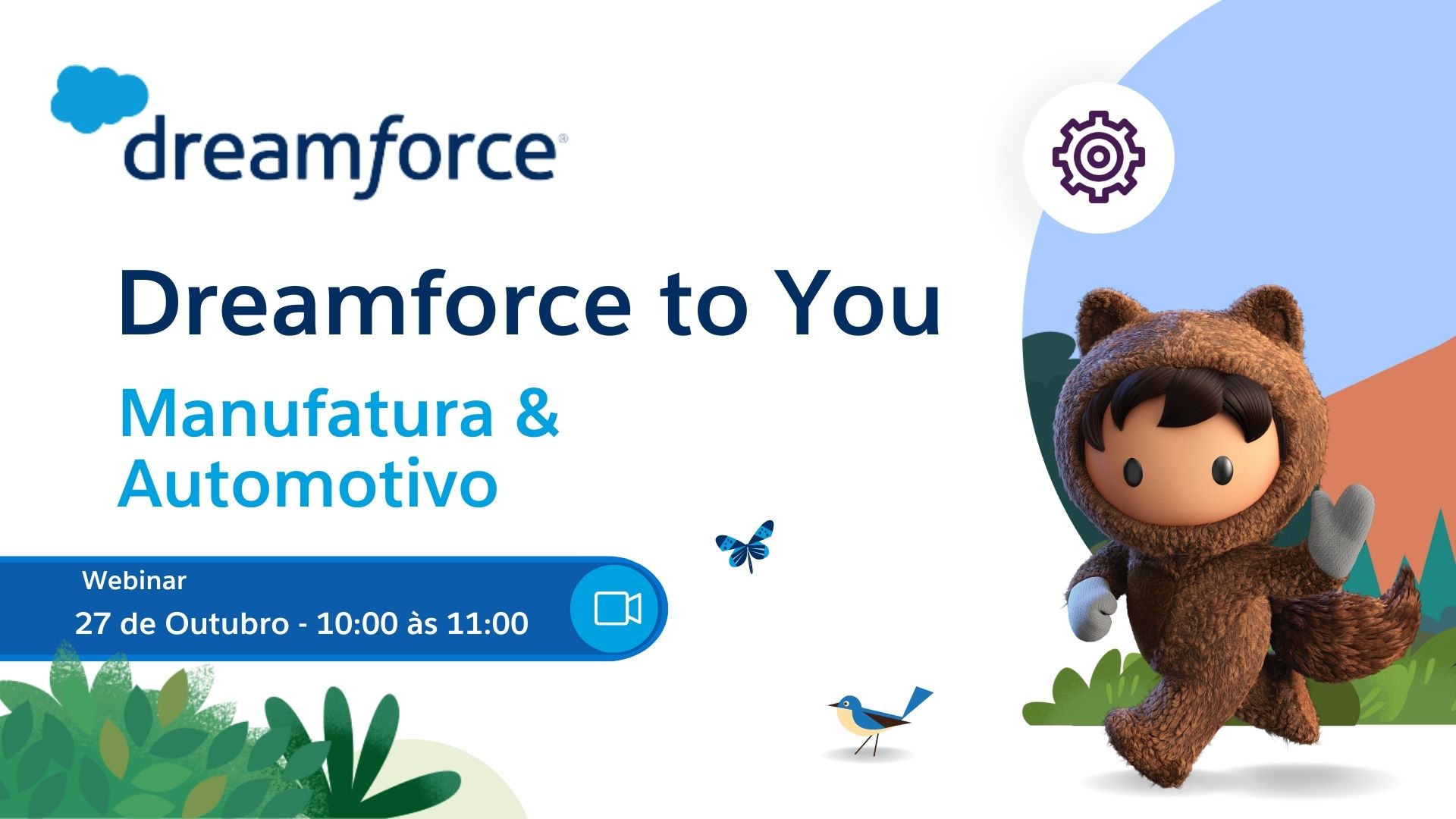 dreamforce®

Dreamforce to You

Manufatura & Automotivo

Webinar

27 de Outubro - 10:00 às 11:00